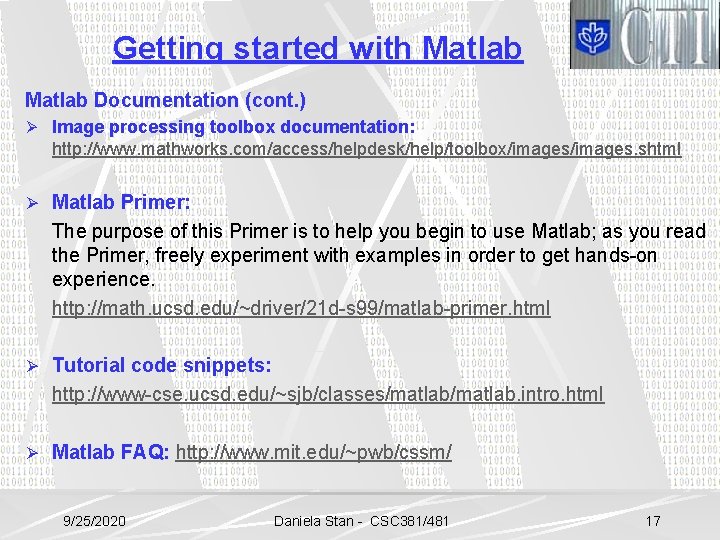 Getting started with Matlab

CTI

Matlab Documentation (cont.)

➢ Image processing toolbox documentation: http://www.mathworks.com/access/helpdesk/help/toolbox/images/images.shtml

➢ Matlab Primer:

The purpose of this Primer is to help you begin to use Matlab; as you read the Primer, freely experiment with examples in order to get hands-on experience.

http://math.ucsd.edu/~driver/21d-s99/matlab-primer.html

➢ Tutorial code snippets:

http://www-cse.ucsd.edu/~sjb/classes/matlab/matlab.intro.html

➢ Matlab FAQ: http://www.mit.edu/~pwb/cssm/

9/25/2020 Daniela Stan - CSC381/481 17